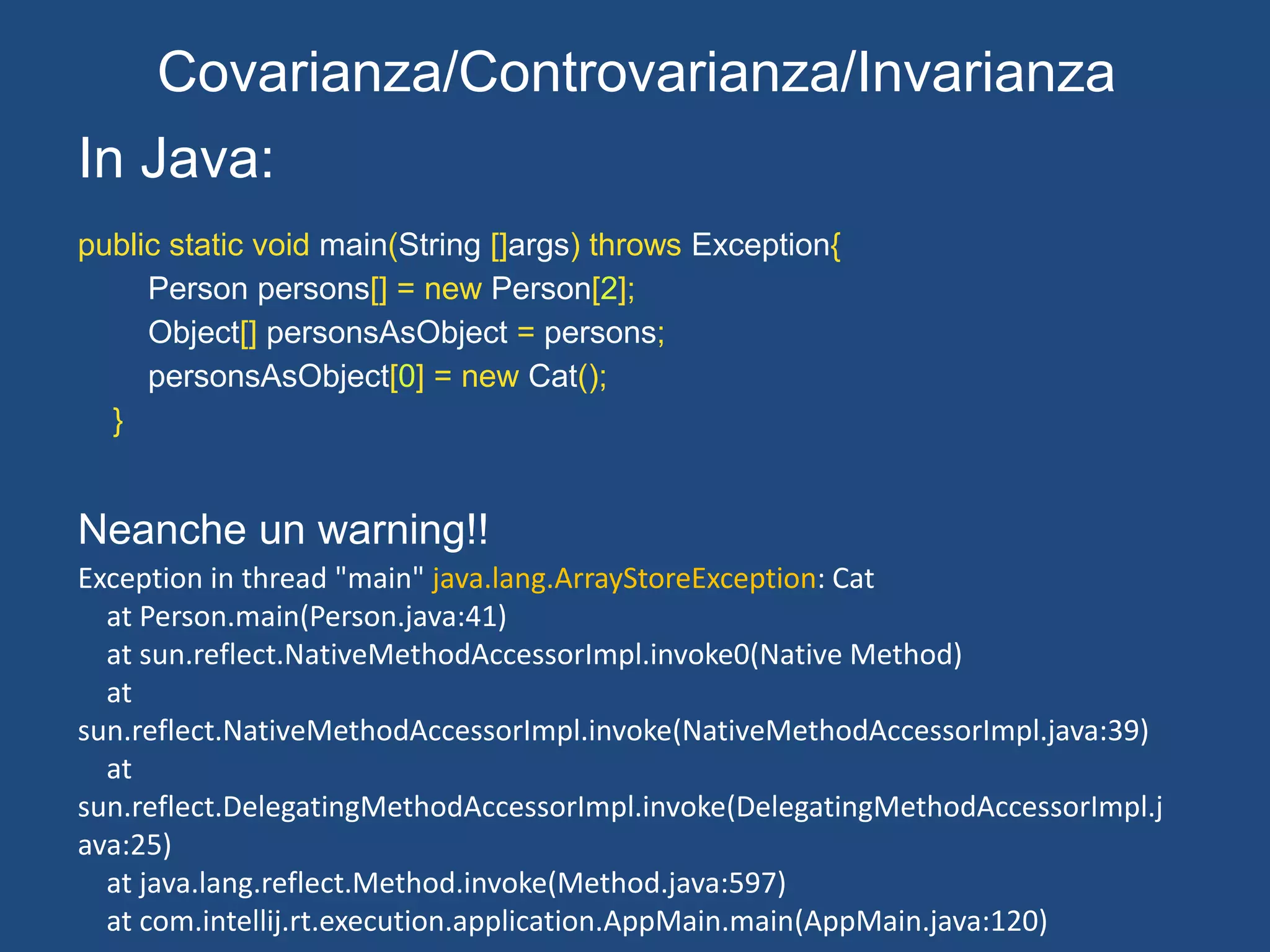 Covarianza/Controvarianza/Invarianza

In Java:

public static void main(String []args) throws Exception{
Person persons[] = new Person[2];
Object[] personsAsObject = persons;
personsAsObject[0] = new Cat();
}

Neanche un warning!!

Exception in thread "main" java.lang.ArrayStoreException: Cat
at Person.main(Person.java:41)
at sun.reflect.NativeMethodAccessorImpl.invoke0(Native Method)
at
sun.reflect.NativeMethodAccessorImpl.invoke(NativeMethodAccessorImpl.java:39)
at
sun.reflect.DelegatingMethodAccessorImpl.invoke(DelegatingMethodAccessorImpl.java:25)
at java.lang.reflect.Method.invoke(Method.java:597)
at com.intellij.rt.execution.application.AppMain.main(AppMain.java:120)